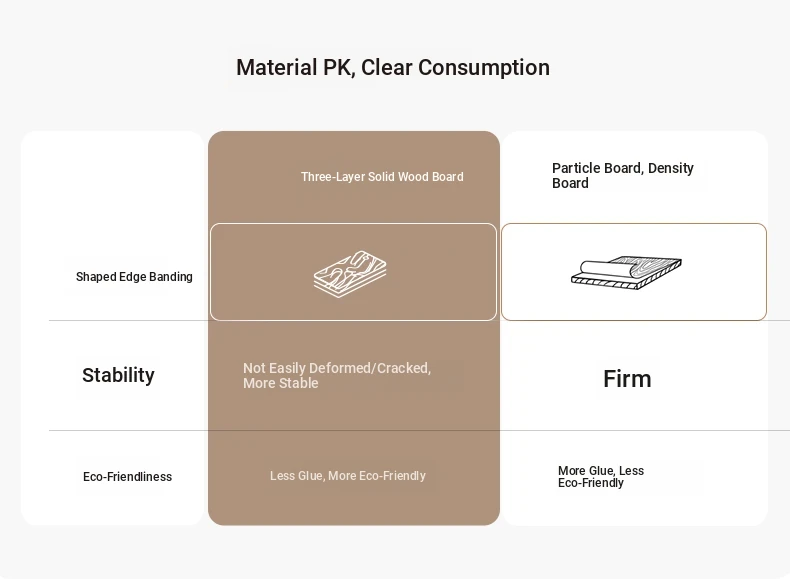 Material PK, Clear Consumption

| | Three-Layer Solid Wood Board | Particle Board, Density Board |
|---|---|---|
| Shaped Edge Banding | | |
| Stability | Not Easily Deformed/Cracked, More Stable | Firm |
| Eco-Friendliness | Less Glue, More Eco-Friendly | More Glue, Less Eco-Friendly |